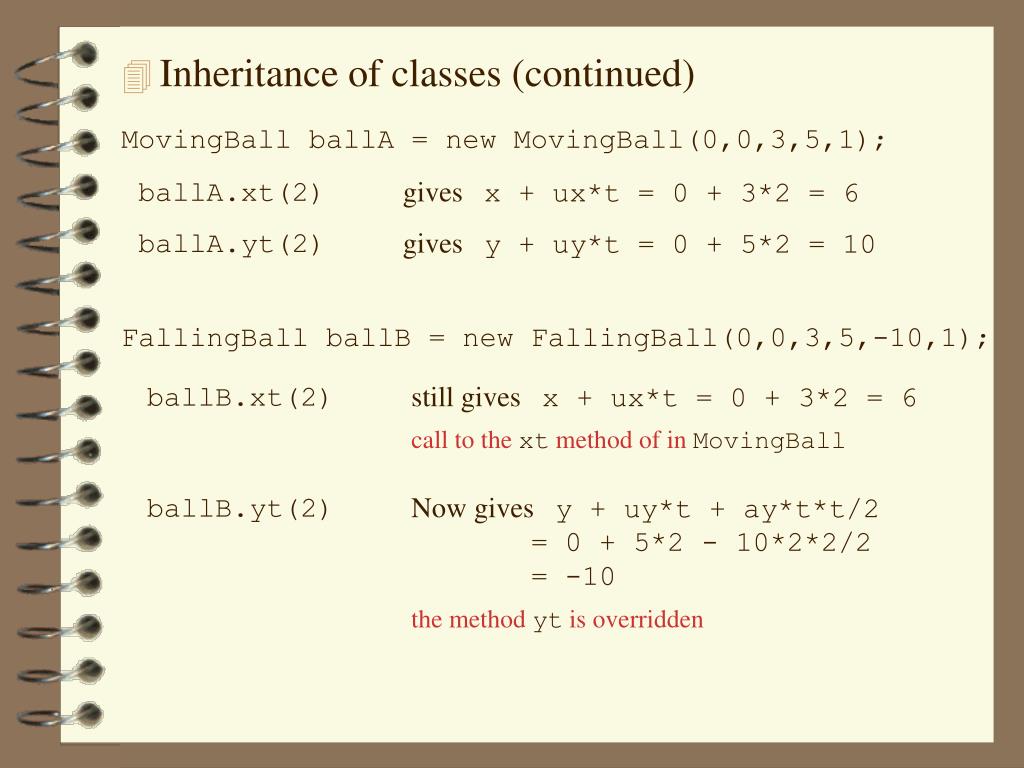 Inheritance of classes (continued)

MovingBall ballA = new MovingBall(0,0,3,5,1);

ballA.xt(2) gives x + ux*t = 0 + 3*2 = 6

ballA.yt(2) gives y + uy*t = 0 + 5*2 = 10

FallingBall ballB = new FallingBall(0,0,3,5,-10,1);

ballB.xt(2) still gives x + ux*t = 0 + 3*2 = 6

call to the xt method of in MovingBall

ballB.yt(2) Now gives y + uy*t + ay*t*t/2
= 0 + 5*2 - 10*2*2/2
= -10

the method yt is overridden